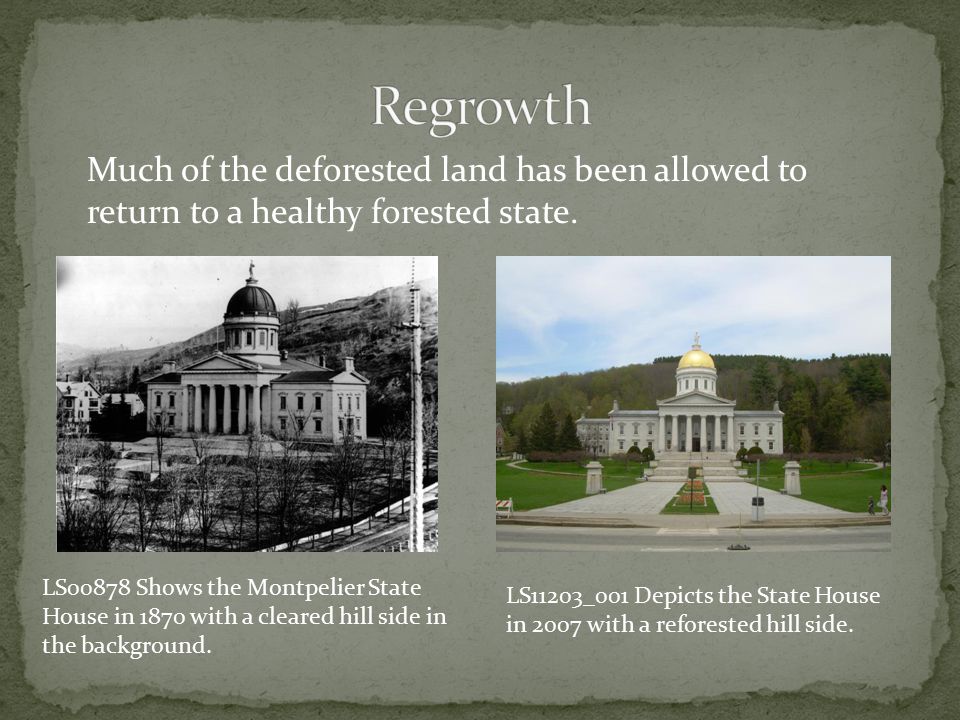 Regrowth

Much of the deforested land has been allowed to return to a healthy forested state.

LS00878 Shows the Montpelier State House in 1870 with a cleared hill side in the background.

LS11203_001 Depicts the State House in 2007 with a reforested hill side.